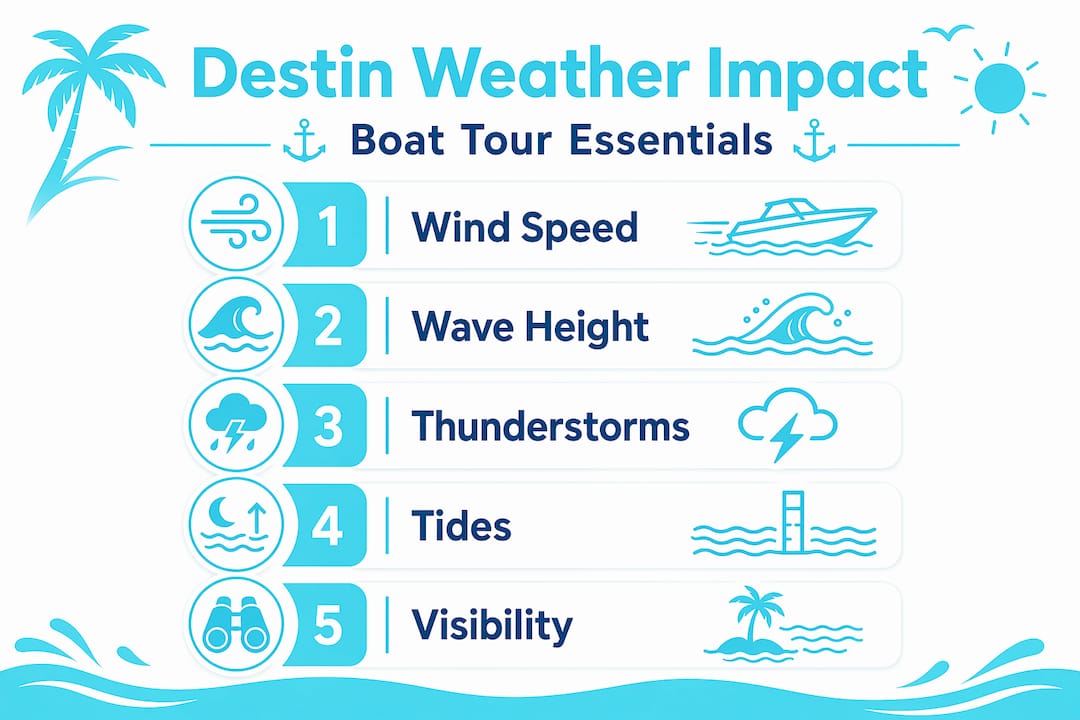 Destin Weather Impact

Boat Tour Essentials

1 Wind Speed

2 Wave Height

3 Thunderstorms

4 Tides

5 Visibility